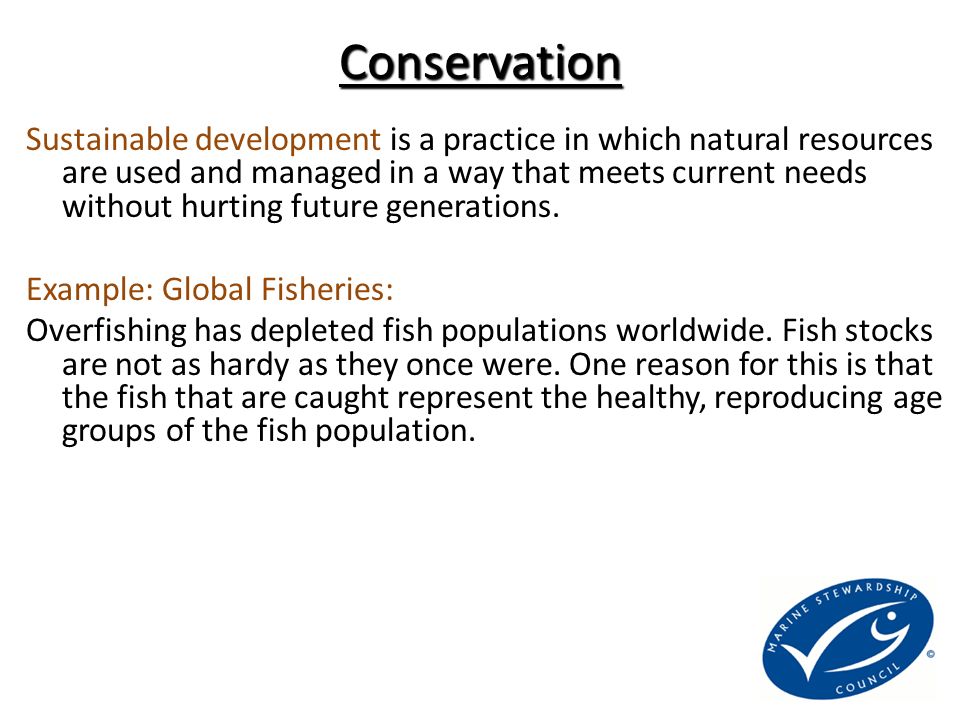 Conservation

Sustainable development is a practice in which natural resources are used and managed in a way that meets current needs without hurting future generations.

Example: Global Fisheries:

Overfishing has depleted fish populations worldwide. Fish stocks are not as hardy as they once were. One reason for this is that the fish that are caught represent the healthy, reproducing age groups of the fish population.

MARINE STEWARDSHIP COUNCIL ©